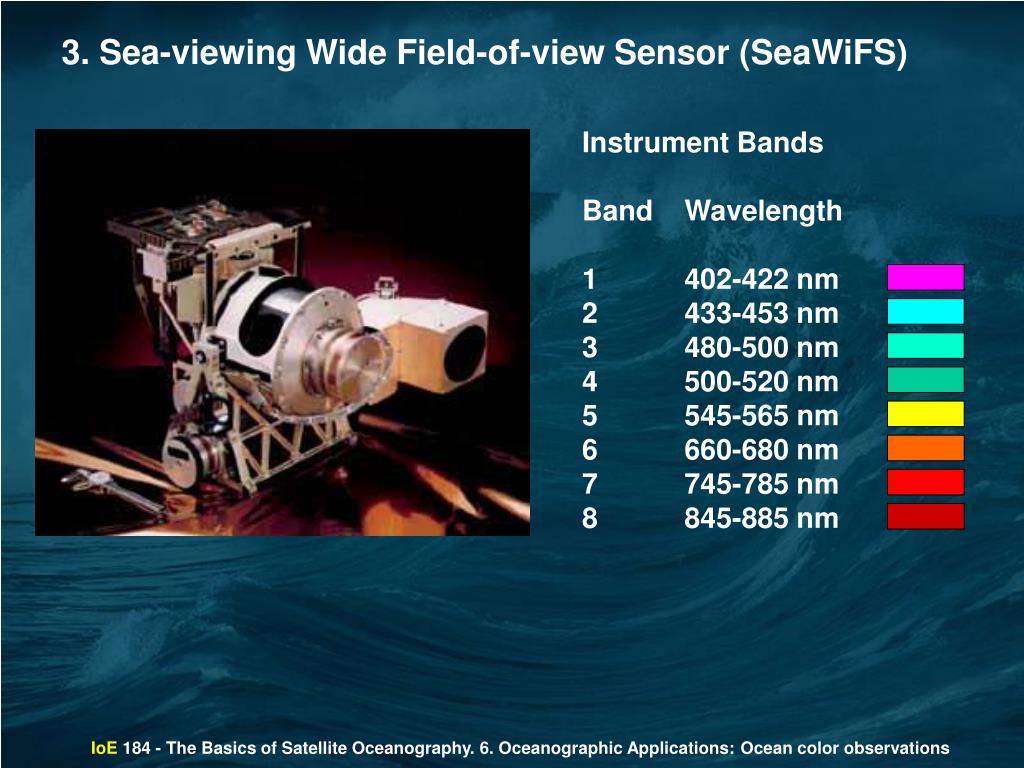 3. Sea-viewing Wide Field-of-view Sensor (SeaWiFS)

Instrument Bands

| Band | Wavelength |
|---|---|
| 1 | 402-422 nm |
| 2 | 433-453 nm |
| 3 | 480-500 nm |
| 4 | 500-520 nm |
| 5 | 545-565 nm |
| 6 | 660-680 nm |
| 7 | 745-785 nm |
| 8 | 845-885 nm |

IoE 184 - The Basics of Satellite Oceanography. 6. Oceanographic Applications: Ocean color observations